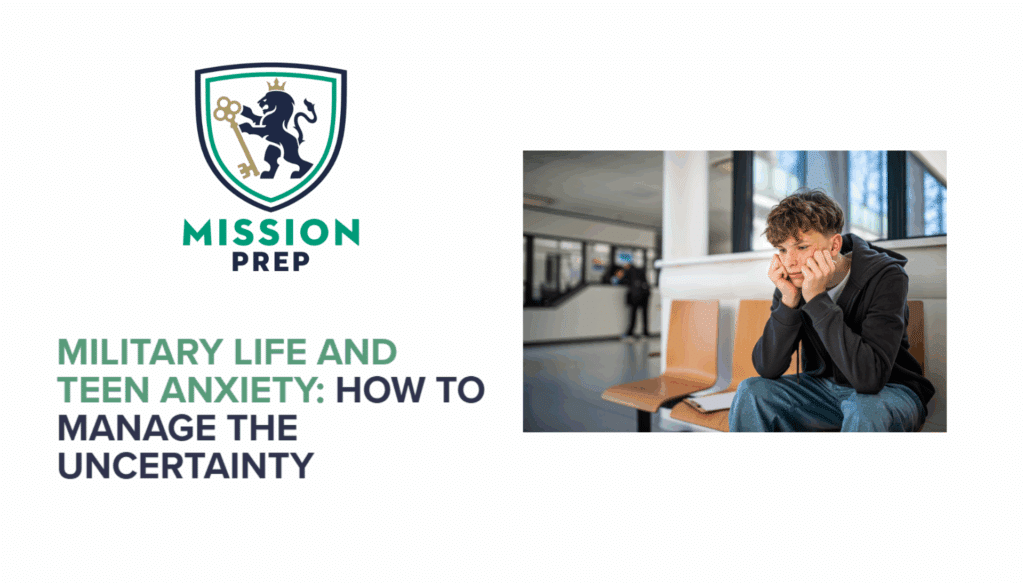 MISSION
PREP

MILITARY LIFE AND TEEN ANXIETY: HOW TO MANAGE THE UNCERTAINTY